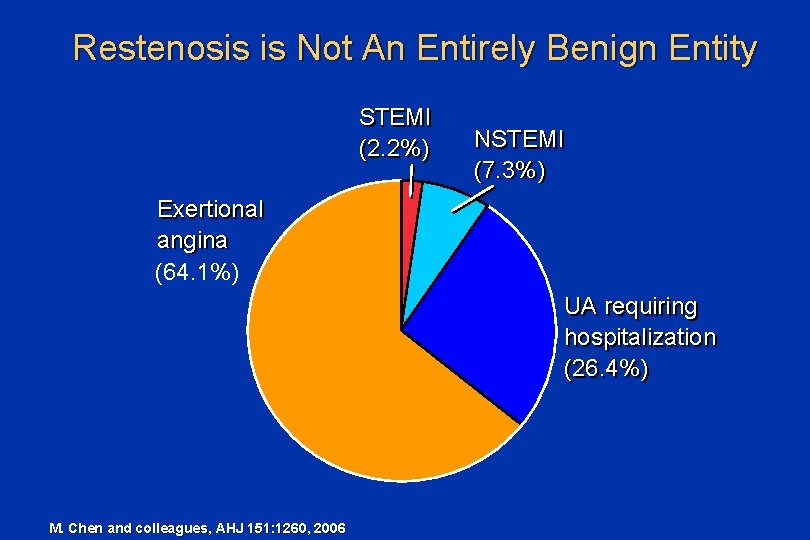 Restenosis is Not An Entirely Benign Entity

STEMI
(2.2%)

NSTEMI
(7.3%)

Exertional
angina
(64.1%)

UA requiring
hospitalization
(26.4%)

M. Chen and colleagues, AHJ 151:1260, 2006